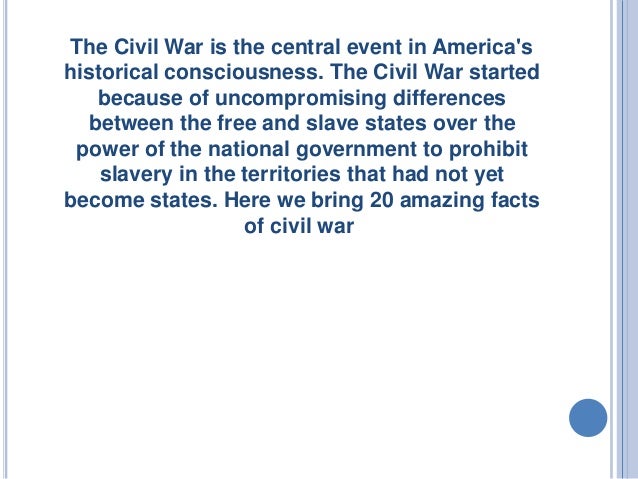 The Civil War is the central event in America's historical consciousness. The Civil War started because of uncompromising differences between the free and slave states over the power of the national government to prohibit slavery in the territories that had not yet become states. Here we bring 20 amazing facts of civil war